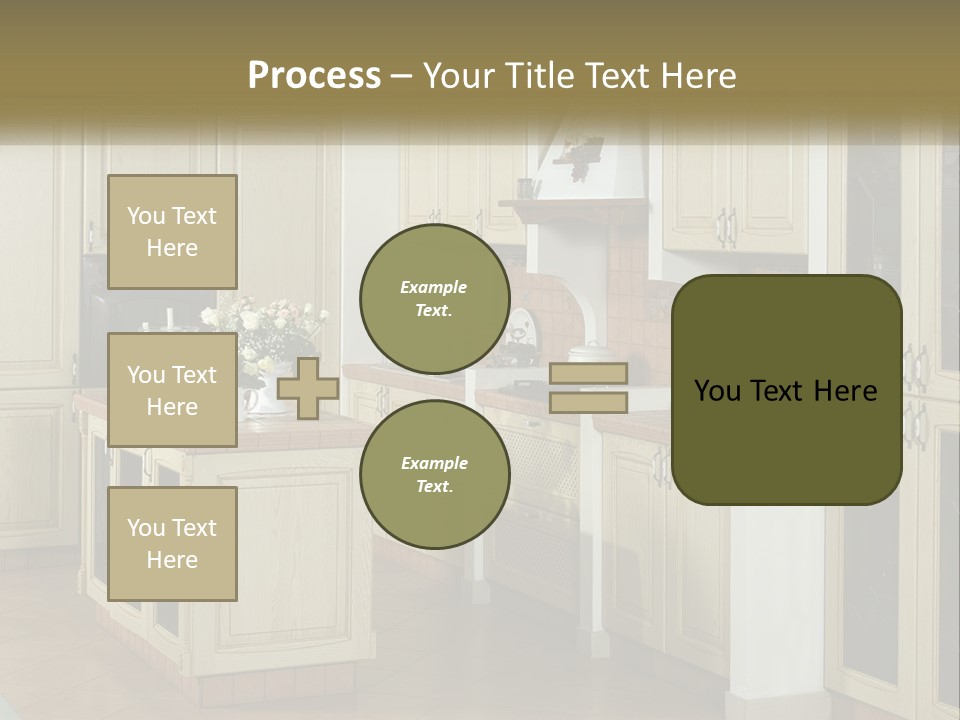 Process – Your Title Text Here

You Text Here

You Text Here

You Text Here

Example Text.

Example Text.

You Text Here